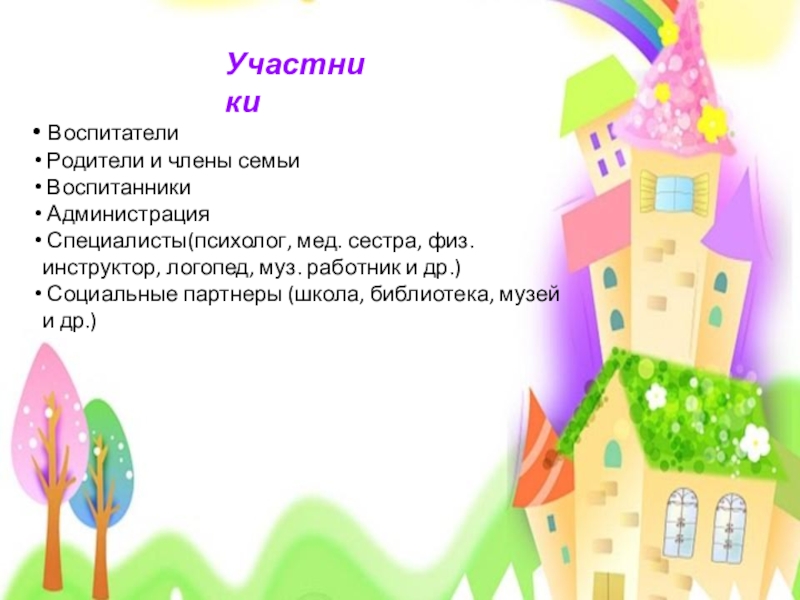 Участники

• Воспитатели
• Родители и члены семьи
• Воспитанники
• Администрация
• Специалисты(психолог, мед. сестра, физ. инструктор, логопед, муз. работник и др.)
• Социальные партнеры (школа, библиотека, музей и др.)